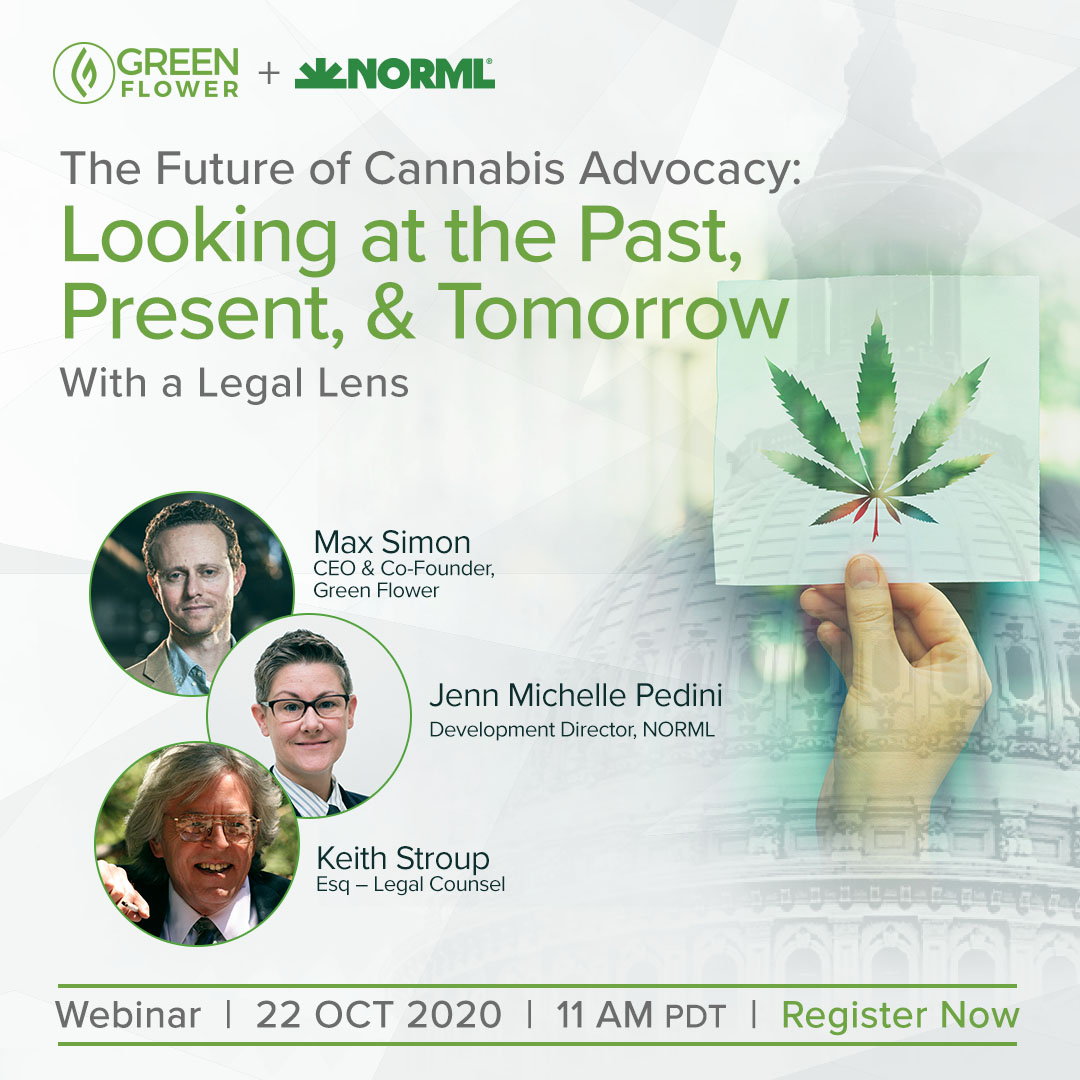 GREEN FLOWER + NORML®

The Future of Cannabis Advocacy:
Looking at the Past, Present, & Tomorrow
With a Legal Lens

Max Simon
CEO & Co-Founder, Green Flower

Jenn Michelle Pedini
Development Director, NORML

Keith Stroup
Esq – Legal Counsel

Webinar | 22 OCT 2020 | 11 AM PDT | Register Now